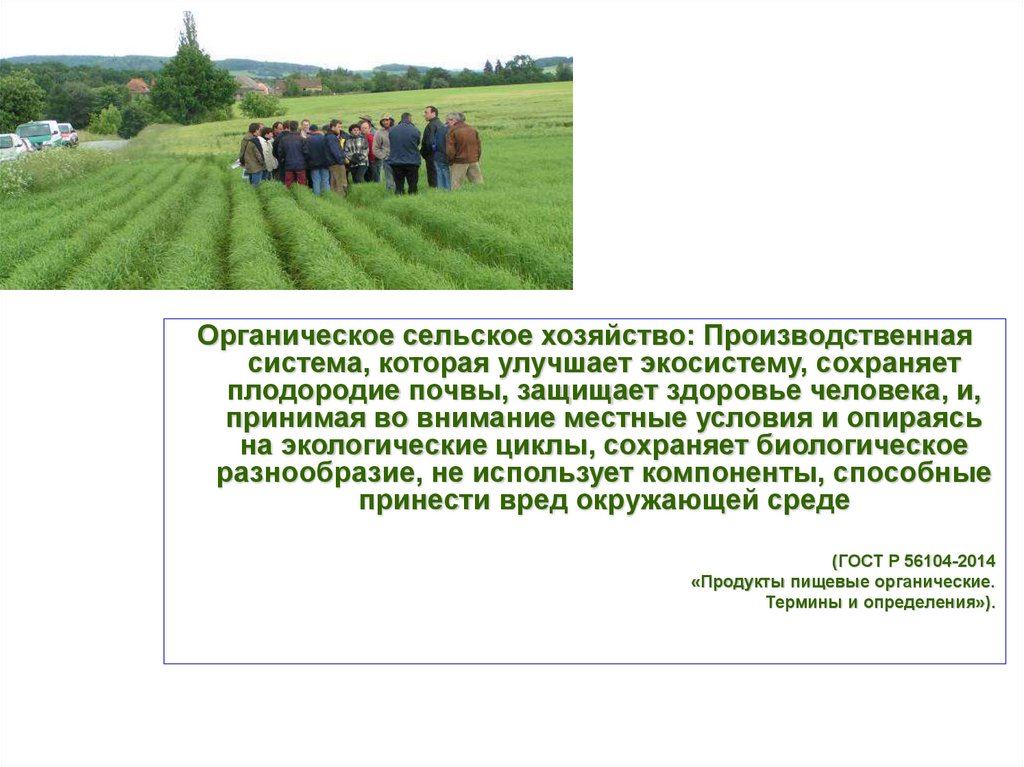 Органическое сельское хозяйство: Производственная система, которая улучшает экосистему, сохраняет плодородие почвы, защищает здоровье человека, и, принимая во внимание местные условия и опираясь на экологические циклы, сохраняет биологическое разнообразие, не использует компоненты, способные принести вред окружающей среде

(ГОСТ Р 56104-2014 «Продукты пищевые органические. Термины и определения»).